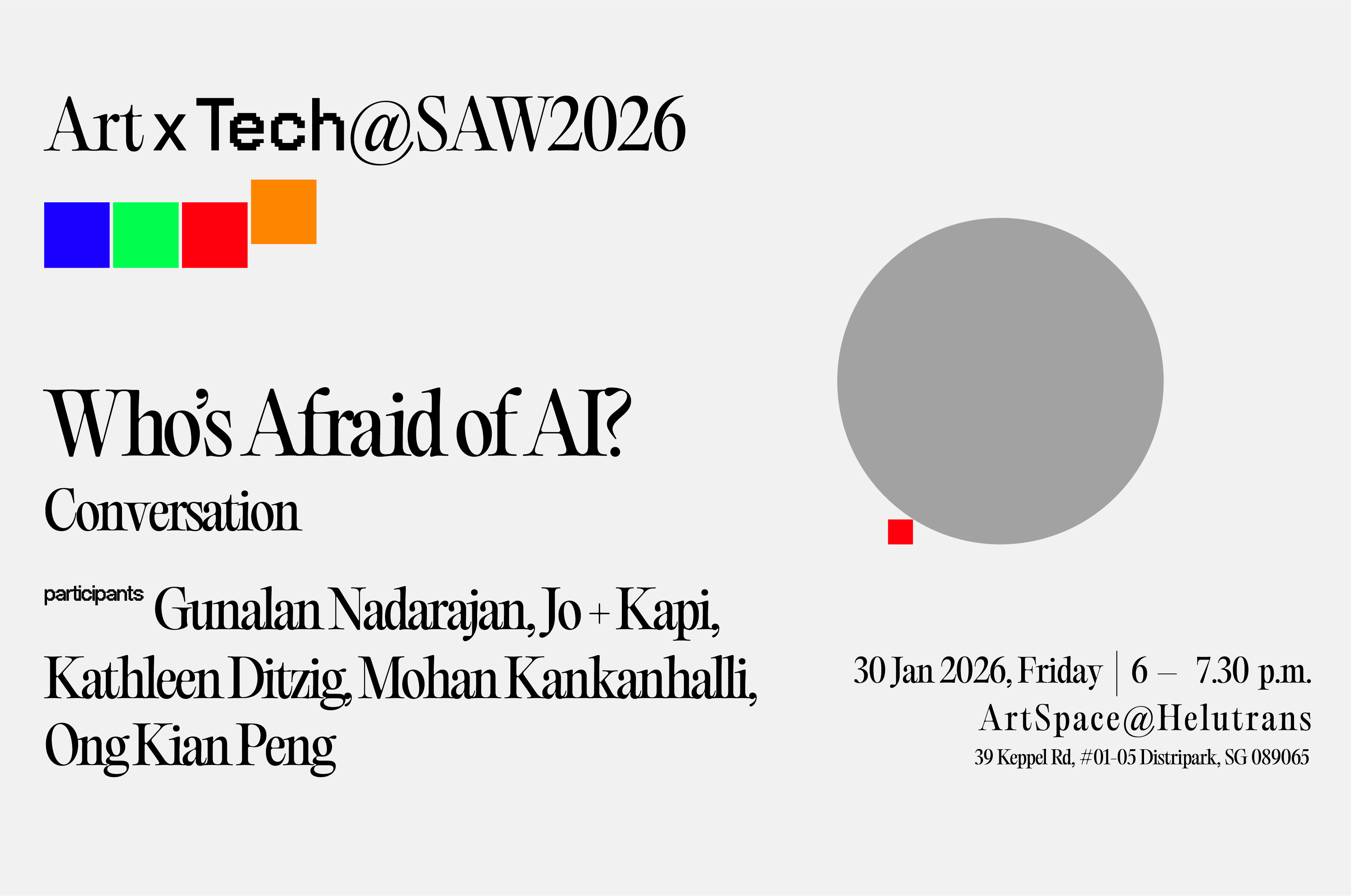 Art x Tech@SAW2026

Who's Afraid of AI?
Conversation

participants Gunalan Nadarajan, Jo + Kapi, Kathleen Ditzig, Mohan Kankanhalli, Ong Kian Peng

30 Jan 2026, Friday | 6 – 7.30 p.m.
ArtSpace@Helutrans
39 Keppel Rd, #01-05 Distripark, SG 089065